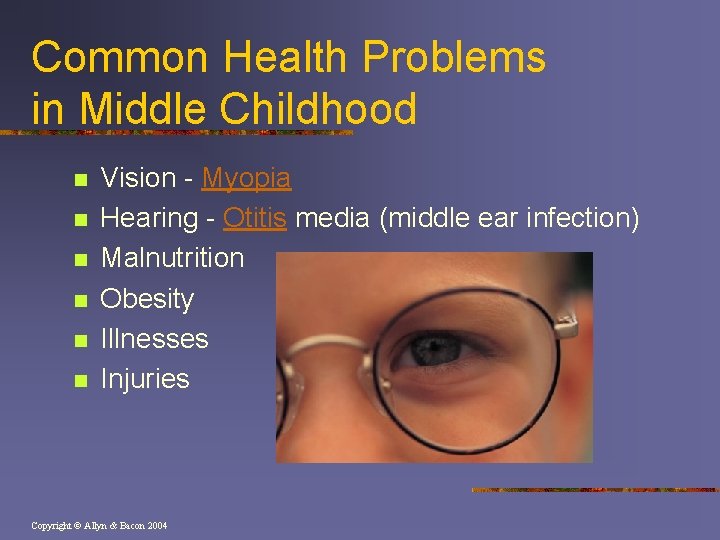 Common Health Problems in Middle Childhood

- Vision - Myopia
- Hearing - Otitis media (middle ear infection)
- Malnutrition
- Obesity
- Illnesses
- Injuries

Copyright © Allyn & Bacon 2004